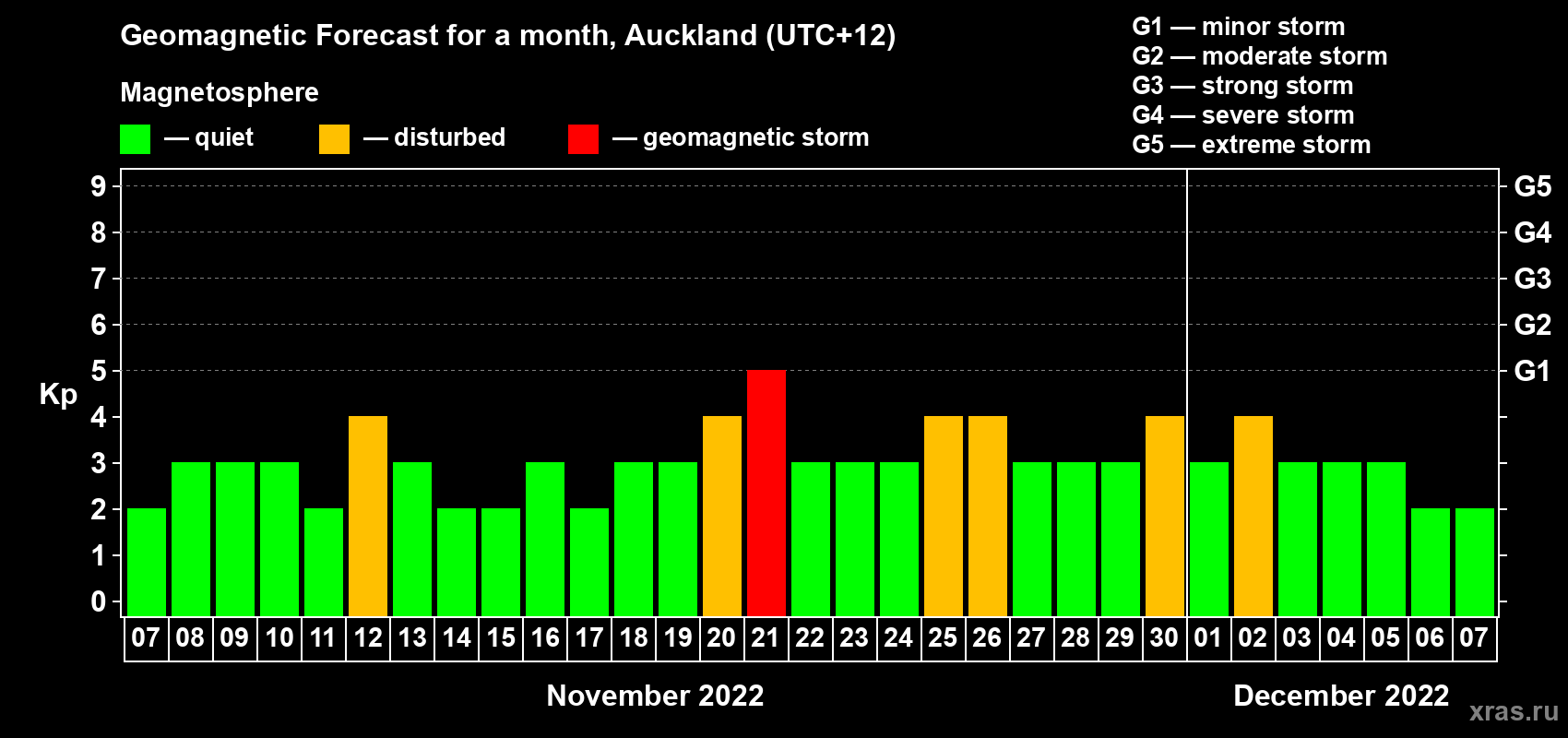 Geomagnetic Forecast for a month, Auckland (UTC+12)

Magnetosphere

— quiet — disturbed — geomagnetic storm

G1 — minor storm
G2 — moderate storm
G3 — strong storm
G4 — severe storm
G5 — extreme storm

Kp

9 8 7 6 5 4 3 2 1 0

G5 G4 G3 G2 G1

07 08 09 10 11 12 13 14 15 16 17 18 19 20 21 22 23 24 25 26 27 28 29 30 01 02 03 04 05 06 07

November 2022

December 2022

xras.ru